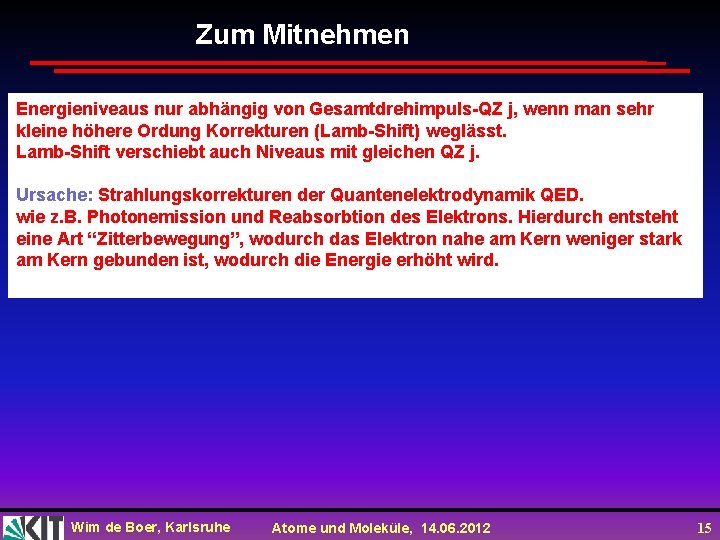 Zum Mitnehmen

Energieniveaus nur abhängig von Gesamtdrehimpuls-QZ j, wenn man sehr kleine höhere Ordung Korrekturen (Lamb-Shift) weglässt.
Lamb-Shift verschiebt auch Niveaus mit gleichen QZ j.

Ursache: Strahlungskorrekturen der Quantenelektrodynamik QED.
wie z.B. Photonemission und Reabsorbtion des Elektrons. Hierdurch entsteht eine Art “Zitterbewegung”, wodurch das Elektron nahe am Kern weniger stark am Kern gebunden ist, wodurch die Energie erhöht wird.

KIT Wim de Boer, Karlsruhe Atome und Moleküle, 14.06.2012 15